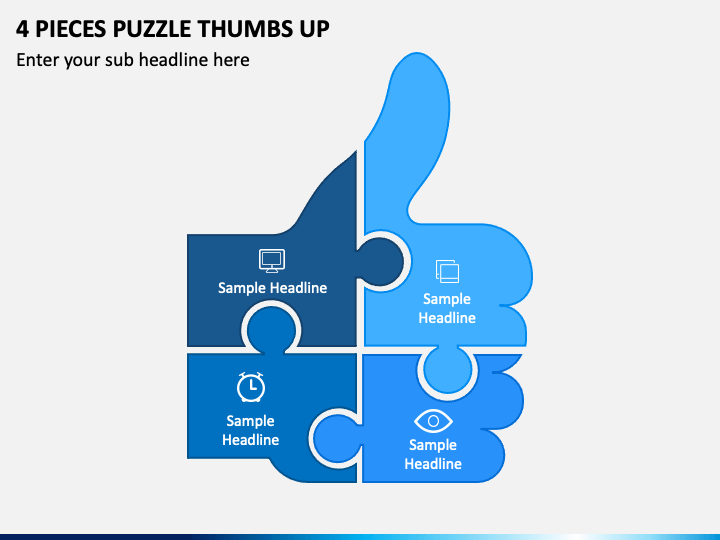 4 PIECES PUZZLE THUMBS UP

Enter your sub headline here

Sample Headline

Sample Headline

Sample Headline

Sample Headline